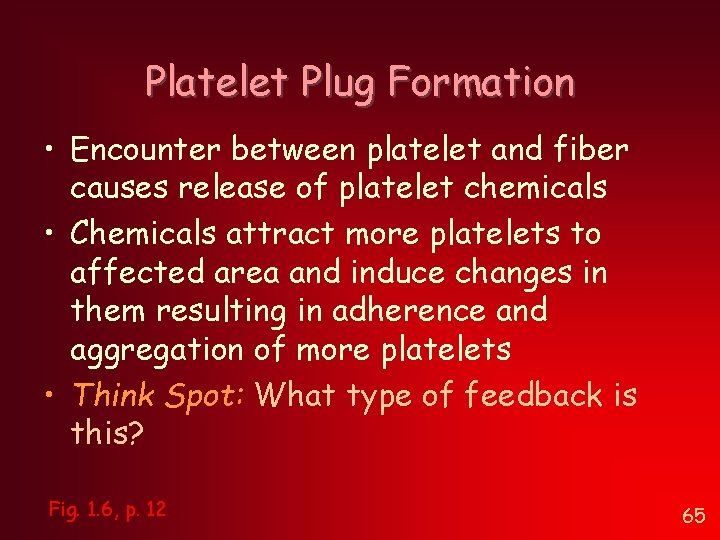 Platelet Plug Formation

• Encounter between platelet and fiber causes release of platelet chemicals

• Chemicals attract more platelets to affected area and induce changes in them resulting in adherence and aggregation of more platelets

• Think Spot: What type of feedback is this?

Fig. 1.6, p. 12

65